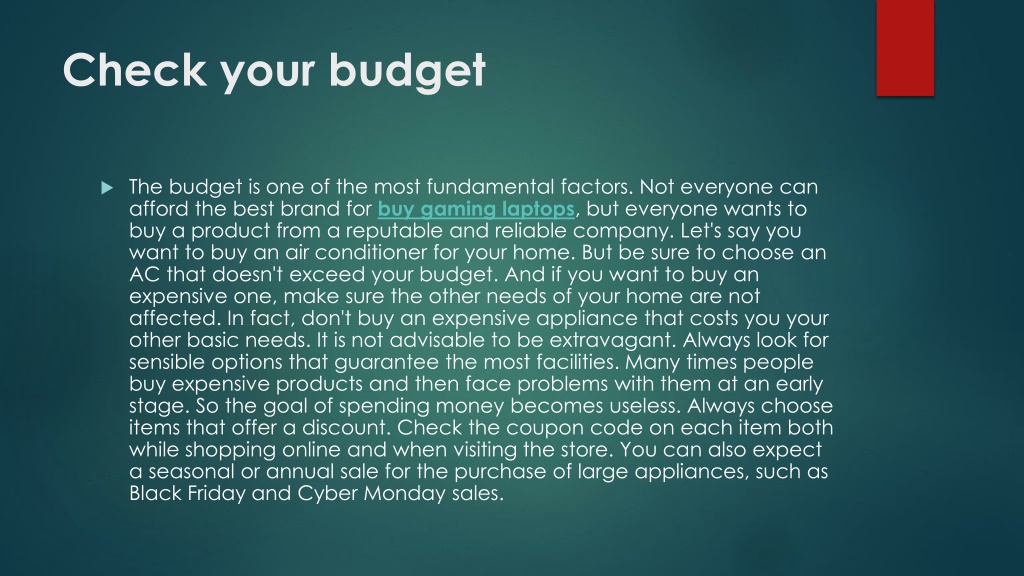 Check your budget

The budget is one of the most fundamental factors. Not everyone can afford the best brand for buy gaming laptops, but everyone wants to buy a product from a reputable and reliable company. Let's say you want to buy an air conditioner for your home. But be sure to choose an AC that doesn't exceed your budget. And if you want to buy an expensive one, make sure the other needs of your home are not affected. In fact, don't buy an expensive appliance that costs you your other basic needs. It is not advisable to be extravagant. Always look for sensible options that guarantee the most facilities. Many times people buy expensive products and then face problems with them at an early stage. So the goal of spending money becomes useless. Always choose items that offer a discount. Check the coupon code on each item both while shopping online and when visiting the store. You can also expect a seasonal or annual sale for the purchase of large appliances, such as Black Friday and Cyber Monday sales.